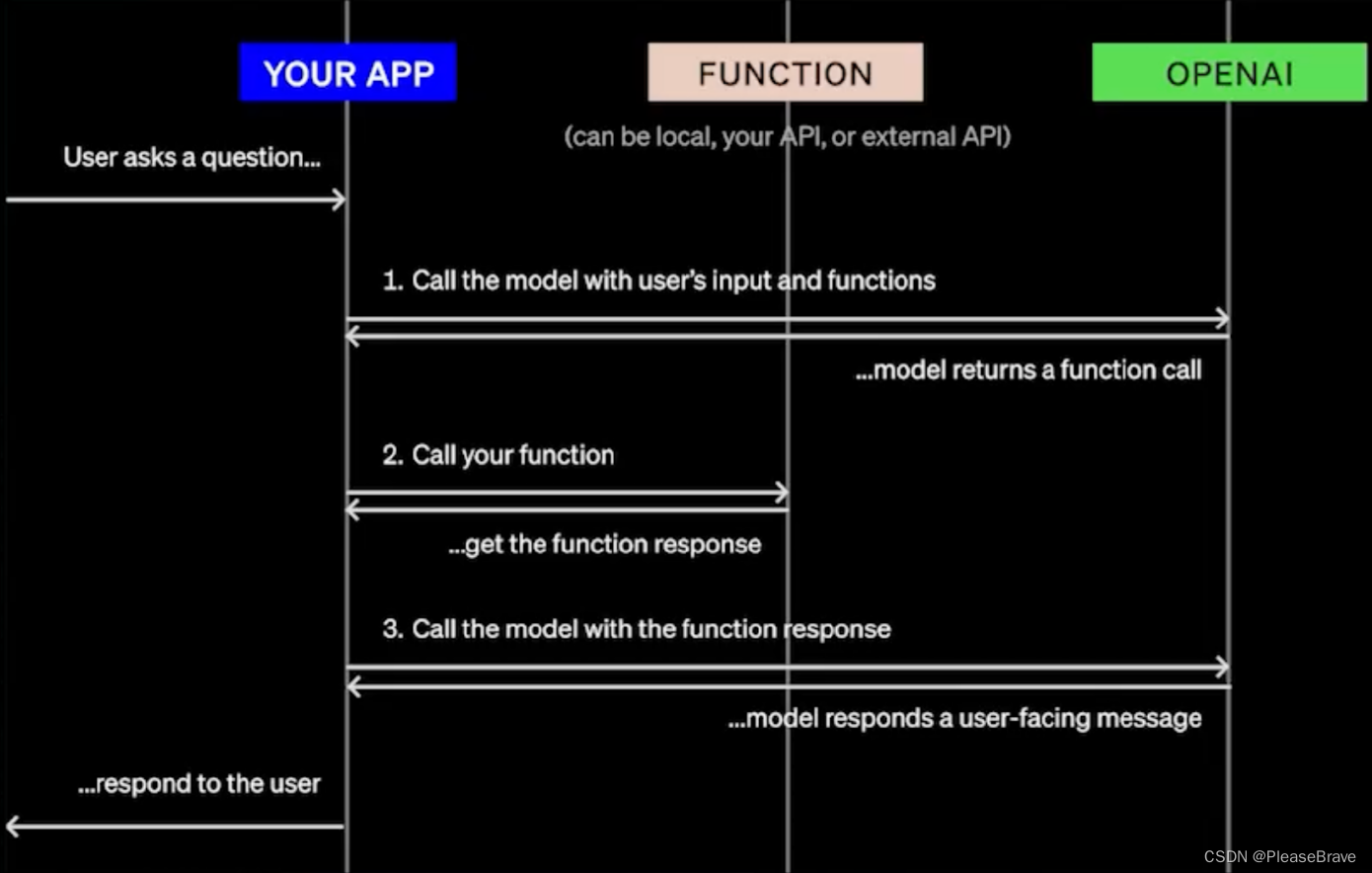 YOUR APP

FUNCTION

OPENAI

(can be local, your API, or external API)

User asks a question...

1. Call the model with user's input and functions

...model returns a function call

2. Call your function

...get the function response

3. Call the model with the function response

...model responds a user-facing message

...respond to the user

CSDN @PleaseBrave